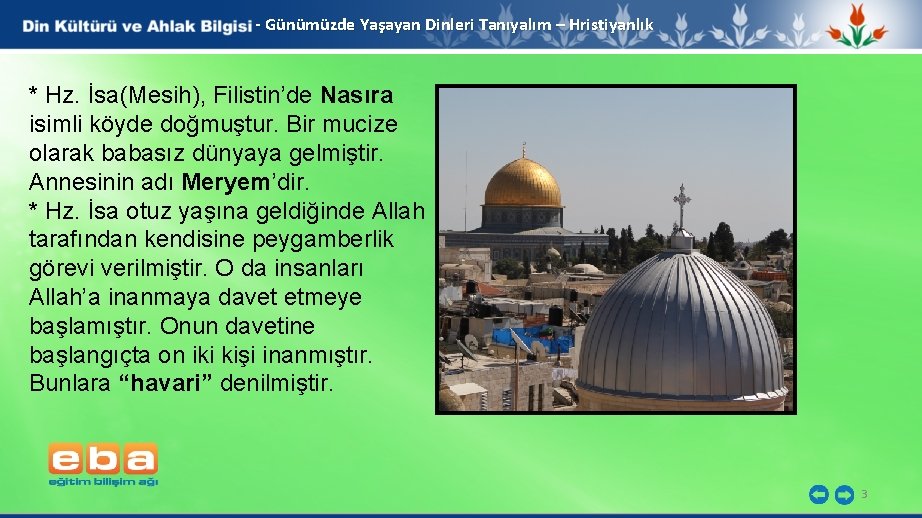 Din Kültürü ve Ahlak Bilgisi - Günümüzde Yaşayan Dinleri Tanıyalım – Hristiyanlık

* Hz. İsa(Mesih), Filistin'de Nasıra isimli köyde doğmuştur. Bir mucize olarak babasız dünyaya gelmiştir. Annesinin adı Meryem'dir.
* Hz. İsa otuz yaşına geldiğinde Allah tarafından kendisine peygamberlik görevi verilmiştir. O da insanları Allah'a inanmaya davet etmeye başlamıştır. Onun davetine başlangıçta on iki kişi inanmıştır. Bunlara "havari" denilmiştir.

eba
eğitim bilişim ağı

3